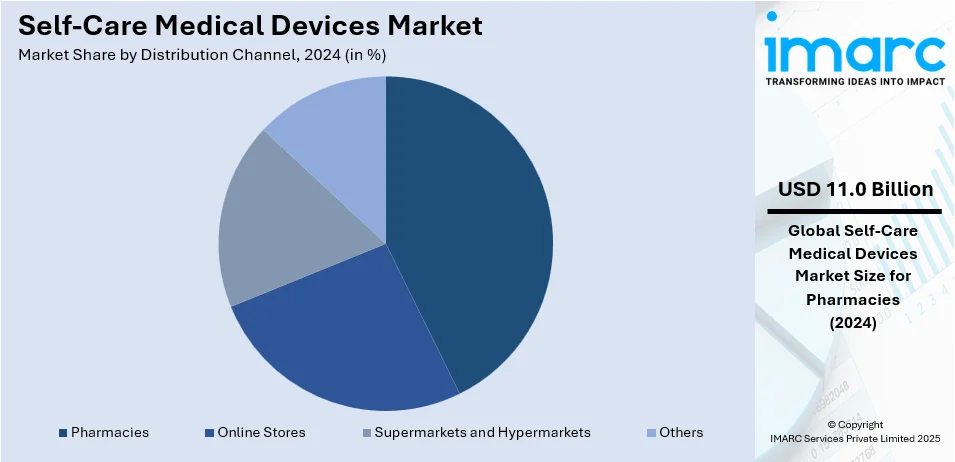 Self-Care Medical Devices Market
Market Share by Distribution Channel, 2024 (in %)

Pharmacies
Online Stores
Supermarkets and Hypermarkets
Others

imarc
TRANSFORMING IDEAS INTO IMPACT

USD 11.0 Billion
Global Self-Care Medical Devices Market Size for Pharmacies (2024)

© Copyright
IMARC Services Private Limited 2025